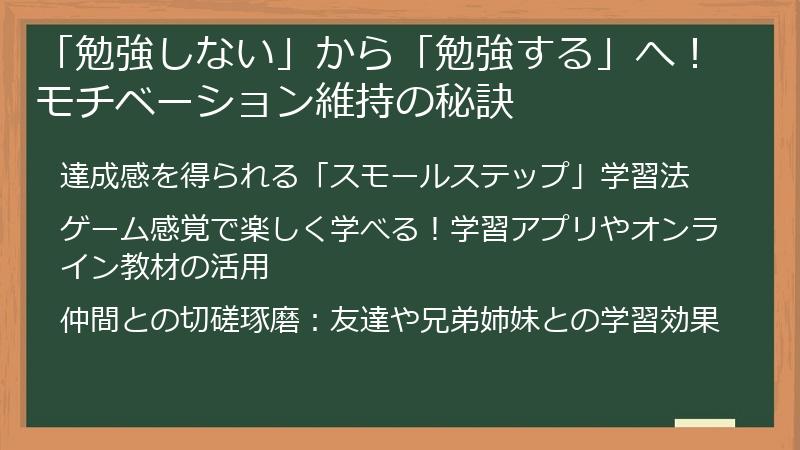 「勉強しない」から「勉強する」へ！モチベーション維持の秘訣

達成感を得られる「スモールステップ」学習法

ゲーム感覚で楽しく学べる！学習アプリやオンライン教材の活用

仲間との切磋琢磨：友達や兄弟姉妹との学習効果